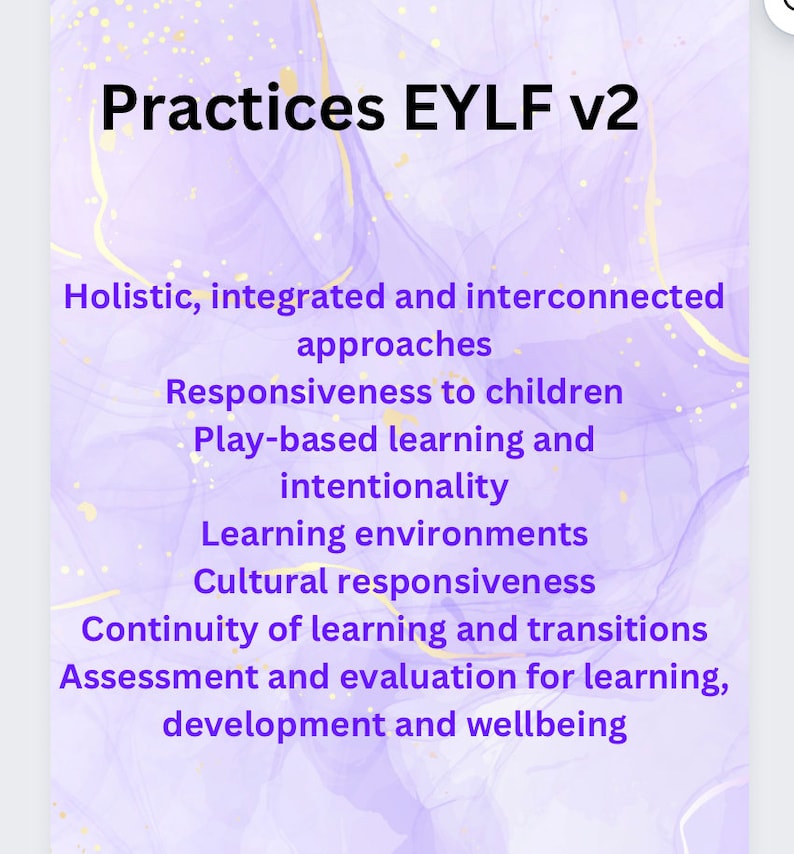 Practices EYLF v2

Holistic, integrated and interconnected approaches
Responsiveness to children
Play-based learning and intentionality
Learning environments
Cultural responsiveness
Continuity of learning and transitions
Assessment and evaluation for learning, development and wellbeing